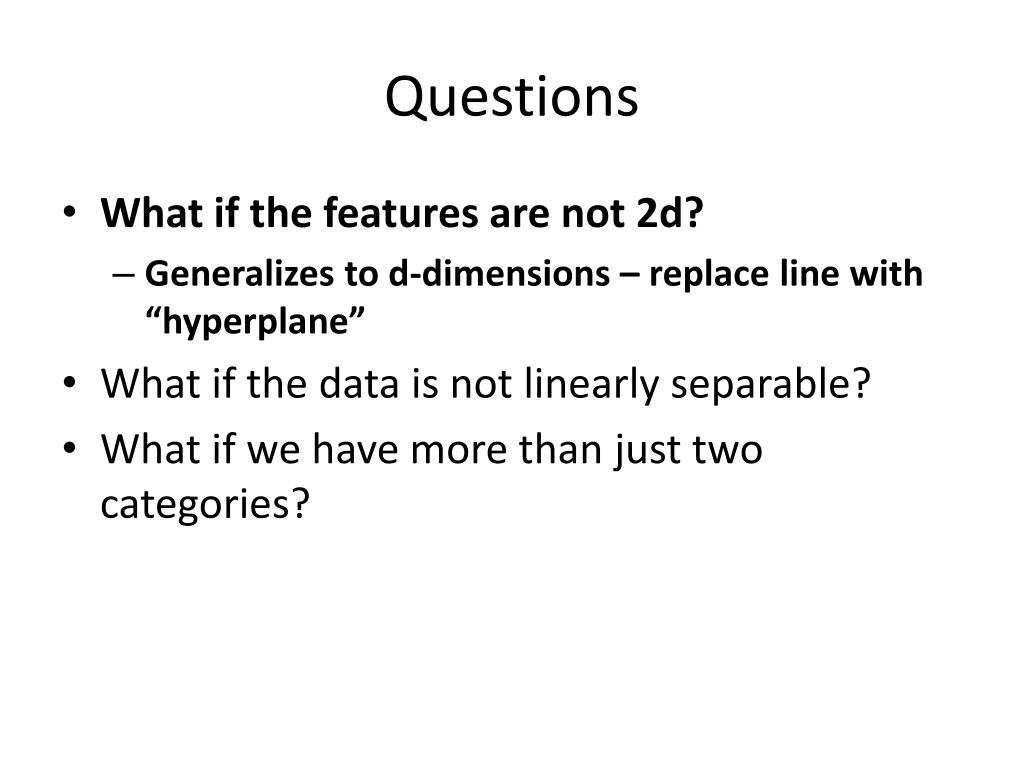 Questions

• What if the features are not 2d?
– Generalizes to d-dimensions – replace line with “hyperplane”
• What if the data is not linearly separable?
• What if we have more than just two categories?